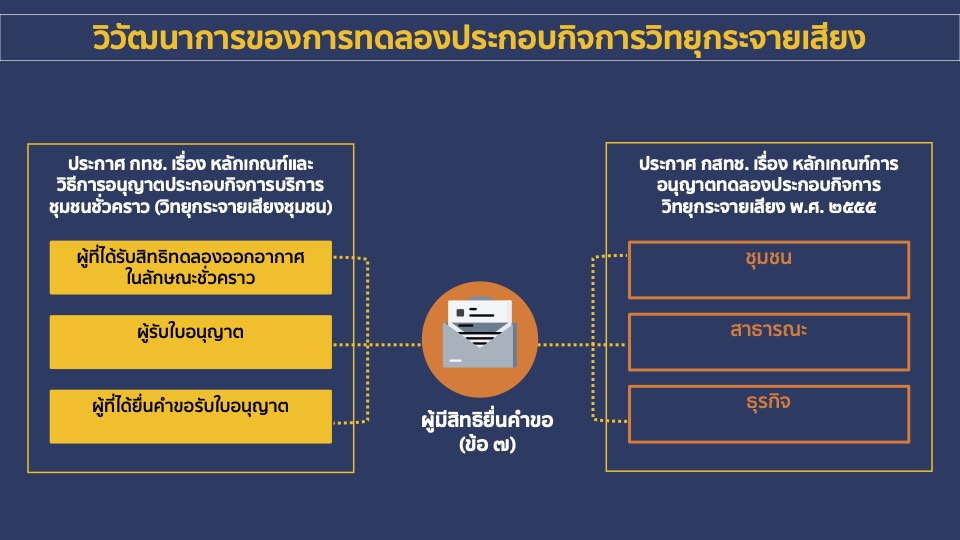 วิวัฒนาการของการทดลองประกอบกิจการวิทยุกระจายเสียง

ประกาศ กทช. เรื่อง หลักเกณฑ์และวิธีการอนุญาตประกอบกิจการบริการชุมชนชั่วคราว (วิทยุกระจายเสียงชุมชน)

ผู้ที่ได้รับสิทธิทดลองออกอากาศในลักษณะชั่วคราว

ผู้รับใบอนุญาต

ผู้ที่ได้ยื่นคำขอรับใบอนุญาต

ผู้มีสิทธิยื่นคำขอ (ข้อ ๗)

ประกาศ กสทช. เรื่อง หลักเกณฑ์การอนุญาตทดลองประกอบกิจการวิทยุกระจายเสียง พ.ศ. ๒๕๕๕

ชุมชน

สาธารณะ

ธุรกิจ